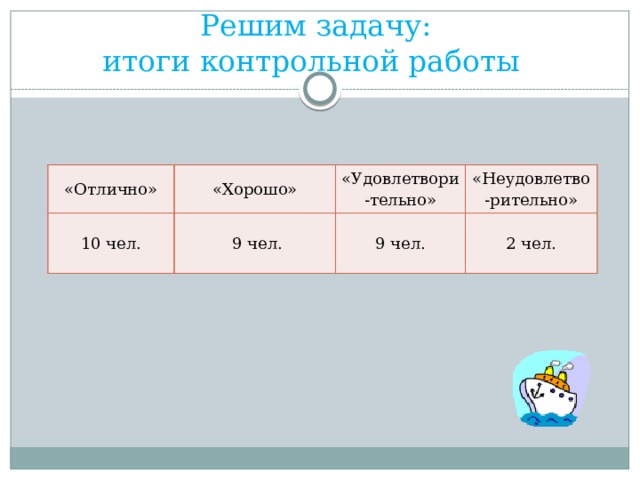 Решим задачу:
итоги контрольной работы

| «Отлично» | «Хорошо» | «Удовлетвори-тельно» | «Неудовлетво-рительно» |
|---|---|---|---|
| 10 чел. | 9 чел. | 9 чел. | 2 чел. |